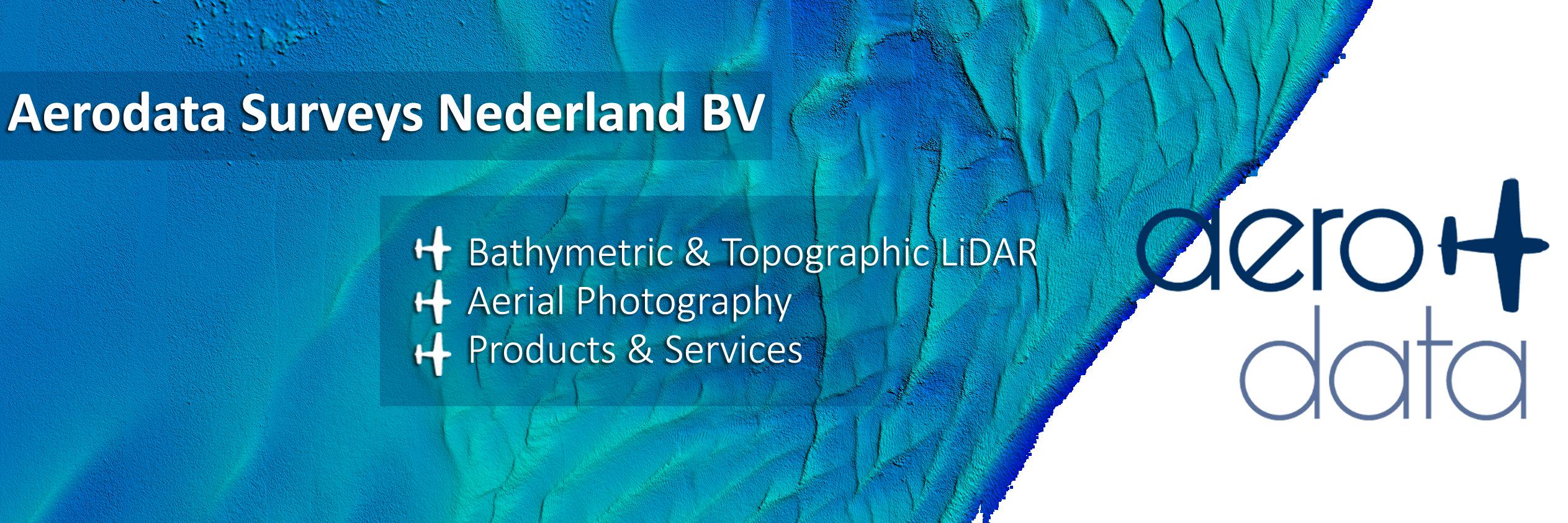 Aerodata Surveys Nederland BV

Bathymetric & Topographic LiDAR
Aerial Photography
Products & Services

aero
data